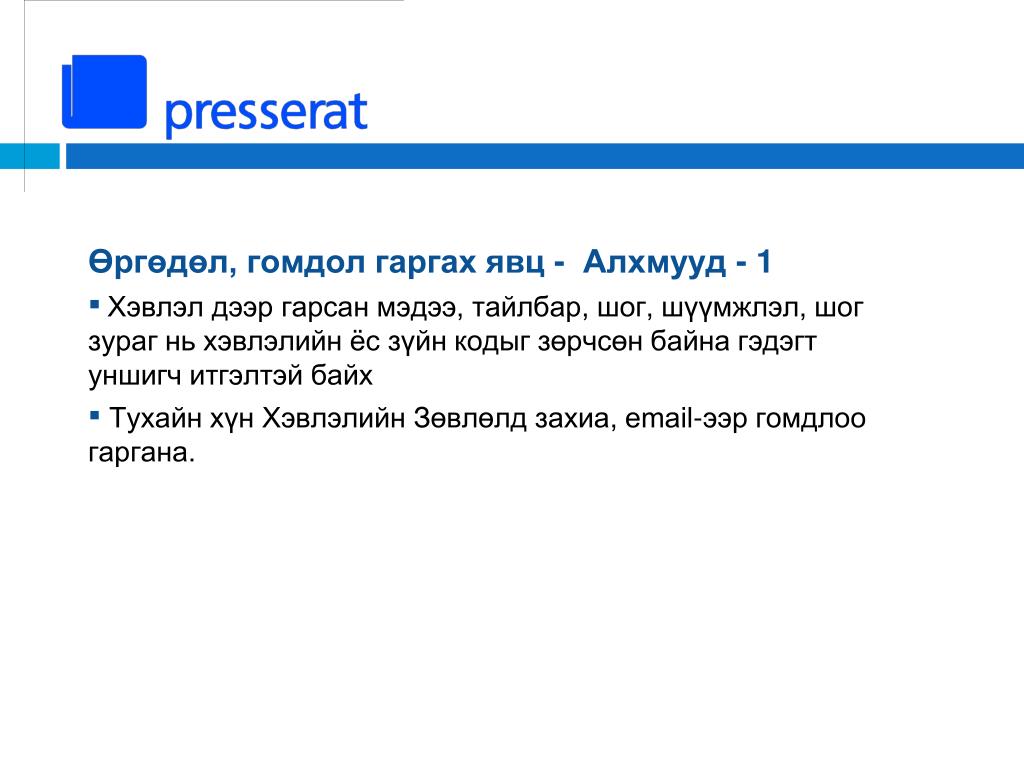 presserat

Өргөдөл, гомдол гаргах явц - Алхмууд - 1

▪ Хэвлэл дээр гарсан мэдээ, тайлбар, шог, шүүмжлэл, шог зураг нь хэвлэлийн ёс зүйн кодыг зөрчсөн байна гэдэгт уншигч итгэлтэй байх

▪ Тухайн хүн Хэвлэлийн Зөвлөлд захиа, email-ээр гомдлоо гаргана.